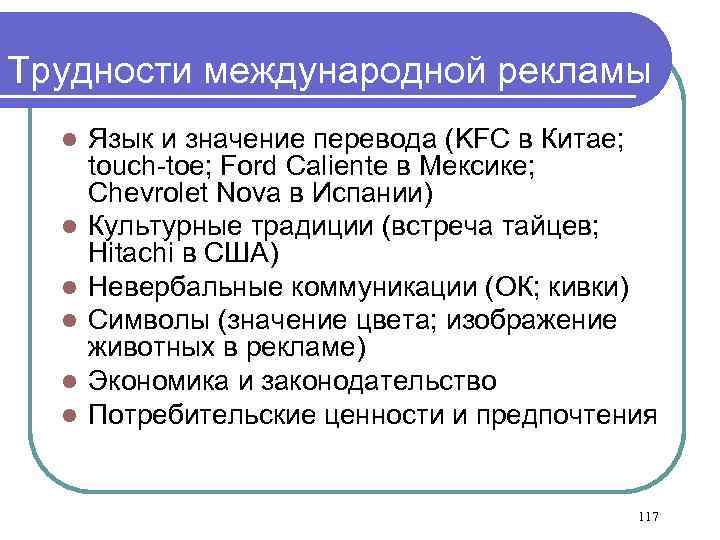 Трудности международной рекламы

- Язык и значение перевода (KFC в Китае; touch-toe; Ford Caliente в Мексике; Chevrolet Nova в Испании)
- Культурные традиции (встреча тайцев; Hitachi в США)
- Невербальные коммуникации (ОК; кивки)
- Символы (значение цвета; изображение животных в рекламе)
- Экономика и законодательство
- Потребительские ценности и предпочтения

117